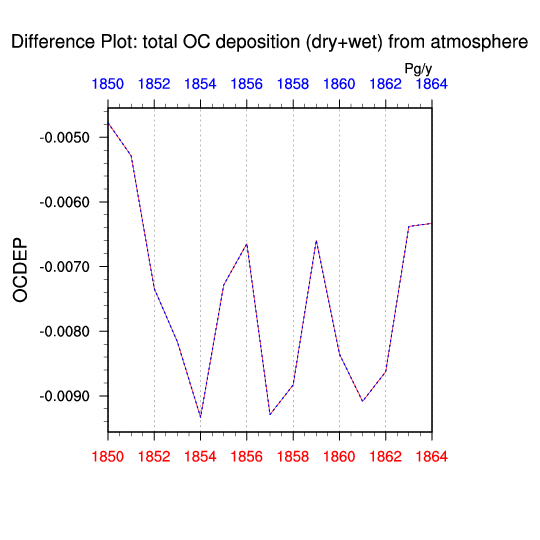 Difference Plot: total OC deposition (dry+wet) from atmosphere

Pg/y

1850 1852 1854 1856 1858 1860 1862 1864

OCDEP

-0.0050
-0.0060
-0.0070
-0.0080
-0.0090

1850 1852 1854 1856 1858 1860 1862 1864